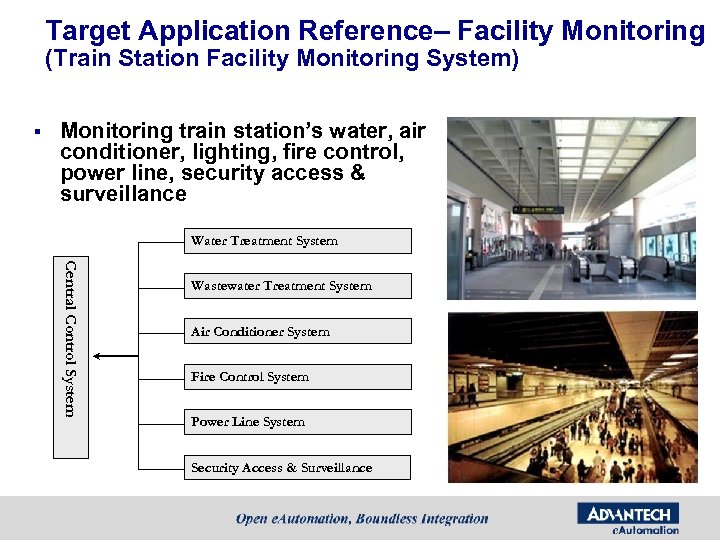 Target Application Reference– Facility Monitoring
(Train Station Facility Monitoring System)

▪ Monitoring train station's water, air conditioner, lighting, fire control, power line, security access & surveillance

Central Control System

Water Treatment System

Wastewater Treatment System

Air Conditioner System

Fire Control System

Power Line System

Security Access & Surveillance

Open eAutomation, Boundless Integration

ADVANTECH
eAutomation